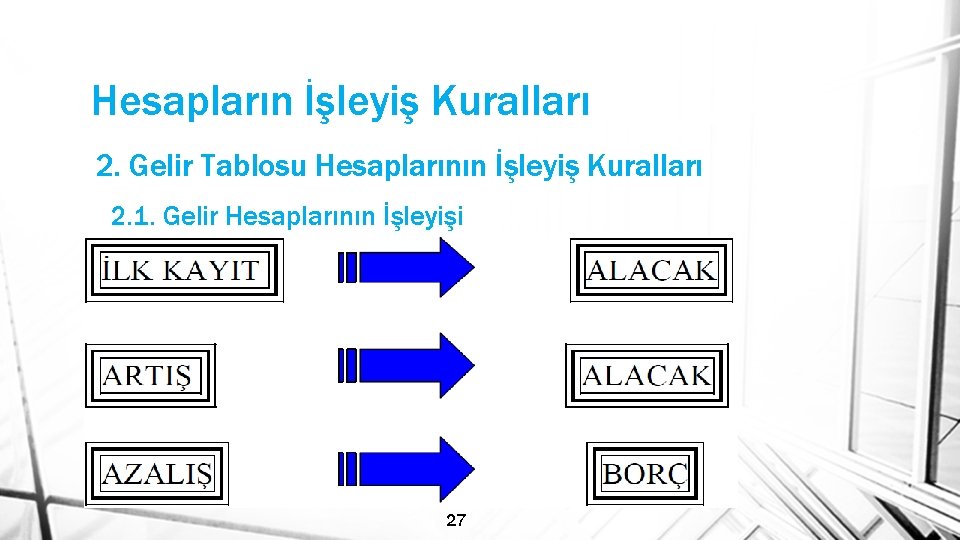 Hesapların İşleyiş Kuralları

2. Gelir Tablosu Hesaplarının İşleyiş Kuralları

2.1. Gelir Hesaplarının İşleyişi

İLK KAYIT

ALACAK

ARTIŞ

ALACAK

AZALIŞ

BORÇ

27